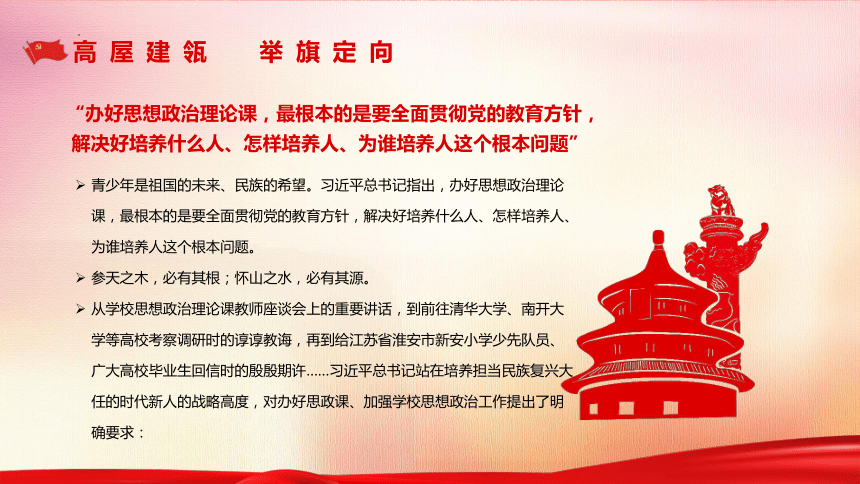 高屋建瓴　举旗定向

“办好思想政治理论课，最根本的是要全面贯彻党的教育方针，解决好培养什么人、怎样培养人、为谁培养人这个根本问题”

➢ 青少年是祖国的未来、民族的希望。习近平总书记指出，办好思想政治理论课，最根本的是要全面贯彻党的教育方针，解决好培养什么人、怎样培养人、为谁培养人这个根本问题。

➢ 参天之木，必有其根；怀山之水，必有其源。

➢ 从学校思想政治理论课教师座谈会上的重要讲话，到前往清华大学、南开大学等高校考察调研时的谆谆教诲，再到给江苏省淮安市新安小学少先队员、广大高校毕业生回信时的殷殷期许……习近平总书记站在培养担当民族复兴大任的时代新人的战略高度，对办好思政课、加强学校思想政治工作提出了明确要求：